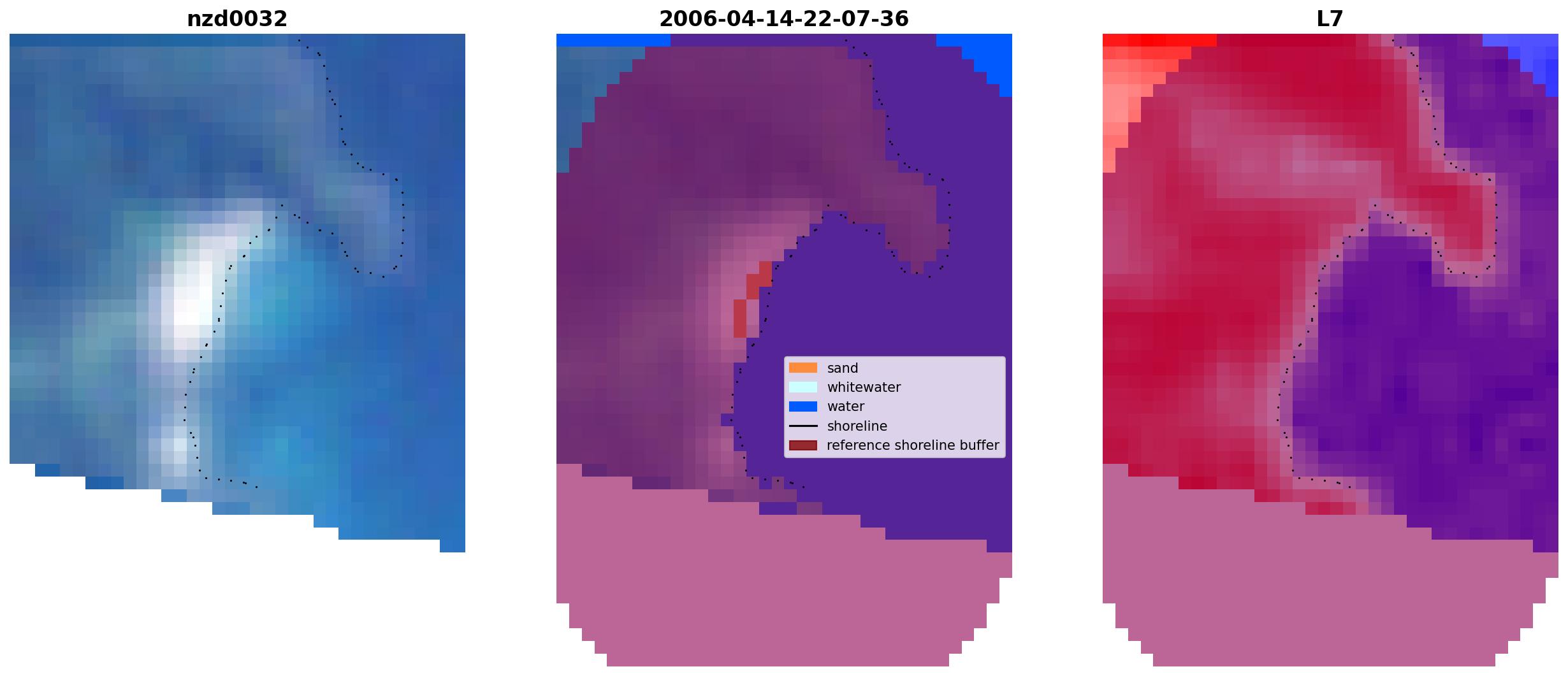 nzd0032

2006-04-14-22-07-36

sand
whitewater
water
shoreline
reference shoreline buffer

L7